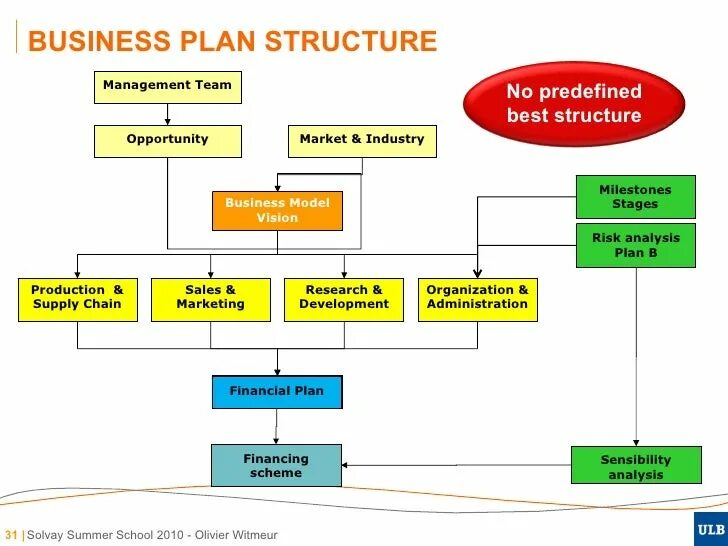 BUSINESS PLAN STRUCTURE

Management Team

No predefined best structure

Opportunity

Market & Industry

Business Model Vision

Milestones Stages

Risk analysis Plan B

Production & Supply Chain

Sales & Marketing

Research & Development

Organization & Administration

Financial Plan

Financing scheme

Sensibility analysis

31 | Solvay Summer School 2010 - Olivier Witmeur

ULB